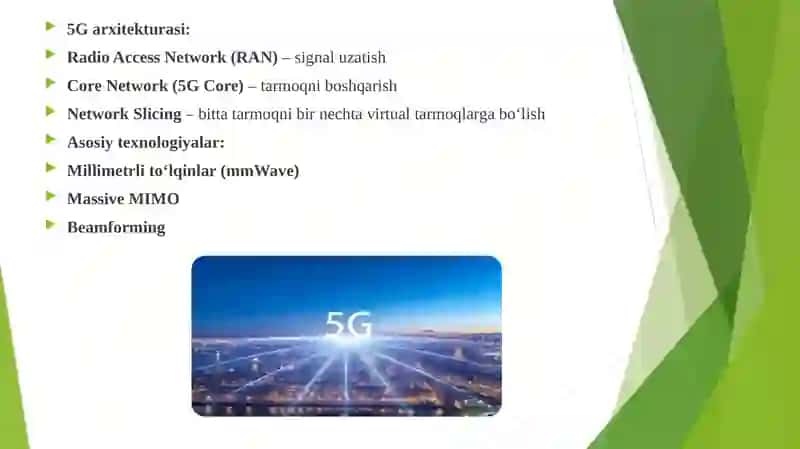 5G arxitekturasi:

Radio Access Network (RAN) – signal uzatish

Core Network (5G Core) – tarmoqni boshqarish

Network Slicing – bitta tarmoqni bir nechta virtual tarmoqlarga bo‘lish

Asosiy texnologiyalar:

Millimetrli to‘lqinlar (mmWave)

Massive MIMO

Beamforming

5G